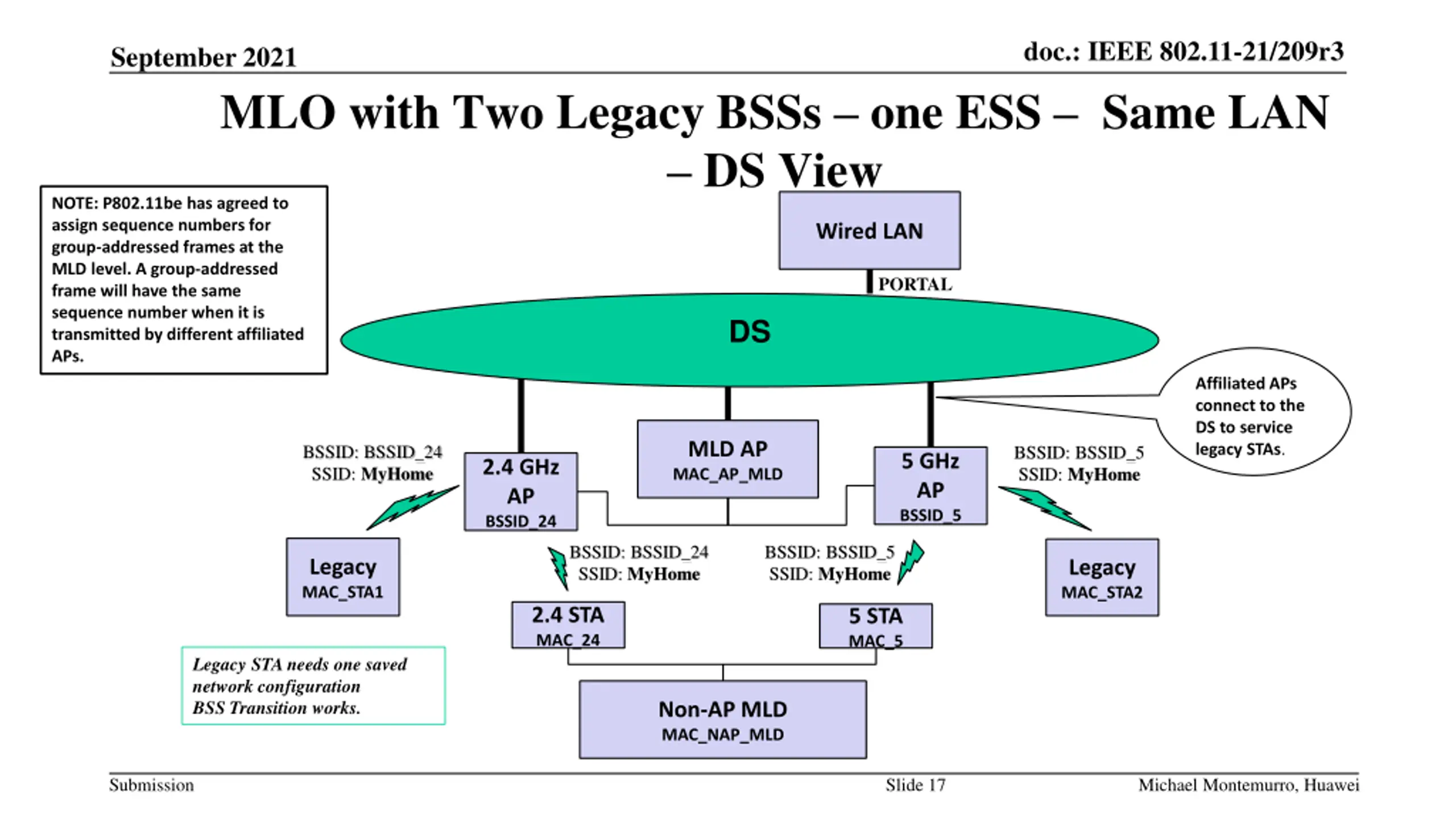 September 2021

doc.: IEEE 802.11-21/209r3

MLO with Two Legacy BSSs – one ESS – Same LAN – DS View

NOTE: P802.11be has agreed to assign sequence numbers for group-addressed frames at the MLD level. A group-addressed frame will have the same sequence number when it is transmitted by different affiliated APs.

Wired LAN

PORTAL

DS

Affiliated APs connect to the DS to service legacy STAs.

BSSID: BSSID_24
SSID: MyHome

2.4 GHz AP
BSSID_24

MLD AP
MAC_AP_MLD

5 GHz AP
BSSID_5

BSSID: BSSID_5
SSID: MyHome

Legacy
MAC_STA1

BSSID: BSSID_24
SSID: MyHome

BSSID: BSSID_5
SSID: MyHome

Legacy
MAC_STA2

2.4 STA
MAC_24

5 STA
MAC_5

Legacy STA needs one saved network configuration
BSS Transition works.

Non-AP MLD
MAC_NAP_MLD

Submission

Slide 17

Michael Montemurro, Huawei